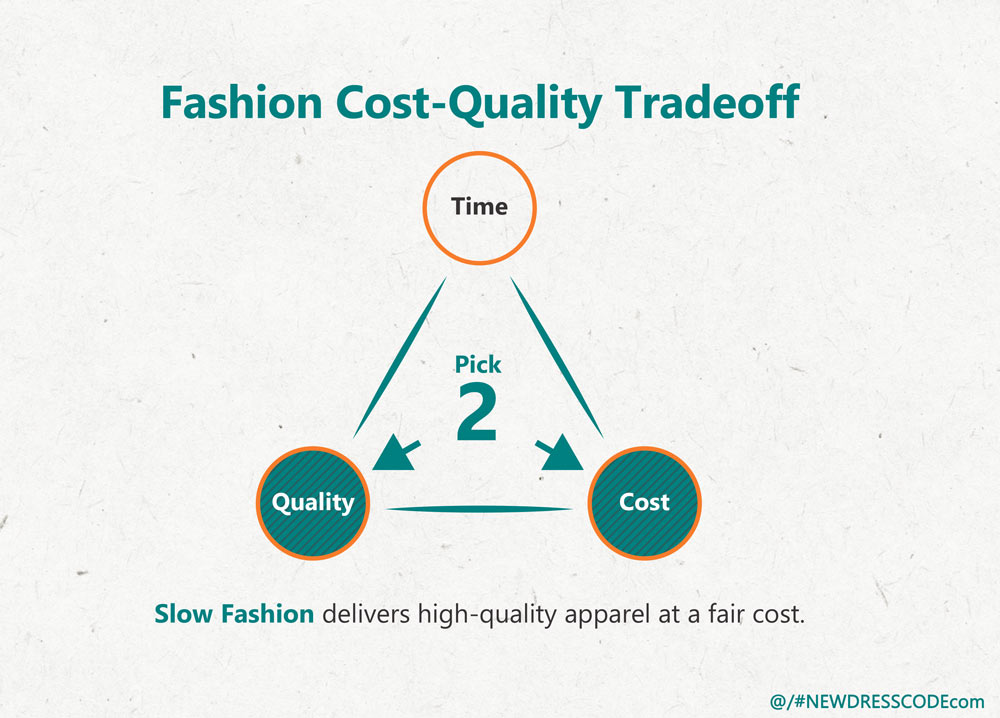 Fashion Cost-Quality Tradeoff

Time

Pick
2

Quality

Cost

Slow Fashion delivers high-quality apparel at a fair cost.

@/#NEWDRESSCODEcom